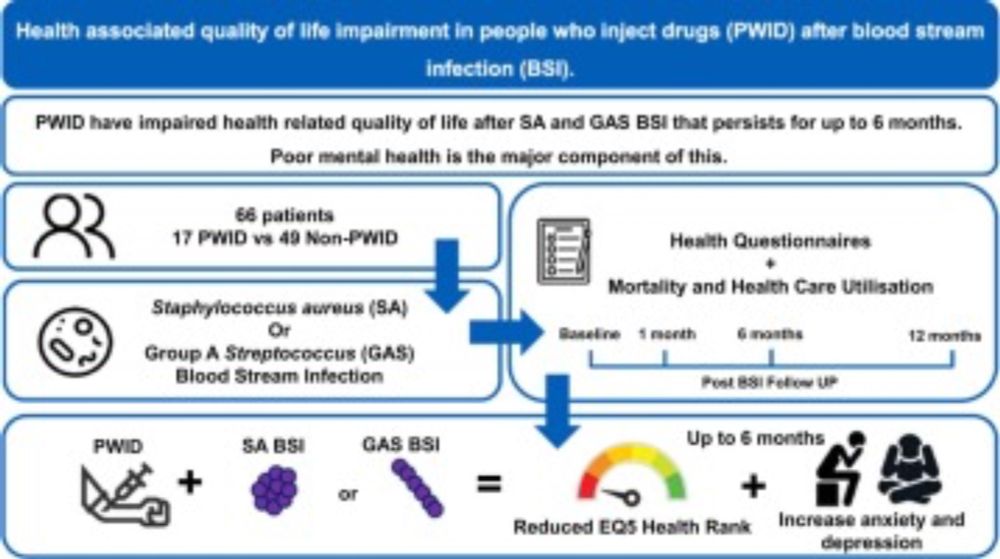 Health associated quality of life impairment in people who inject drugs (PWID) after blood stream infection (BSI).

PWID have impaired health related quality of life after SA and GAS BSI that persists for up to 6 months. Poor mental health is the major component of this.

66 patients
17 PWID vs 49 Non-PWID

Staphylococcus aureus (SA)
Or
Group A Streptococcus (GAS)
Blood Stream Infection

Health Questionnaires
+
Mortality and Health Care Utilisation

Baseline 1 month 6 months 12 months
Post BSI Follow UP

PWID + SA BSI or GAS BSI = Reduced EQ5 Health Rank + Up to 6 months Increase anxiety and depression